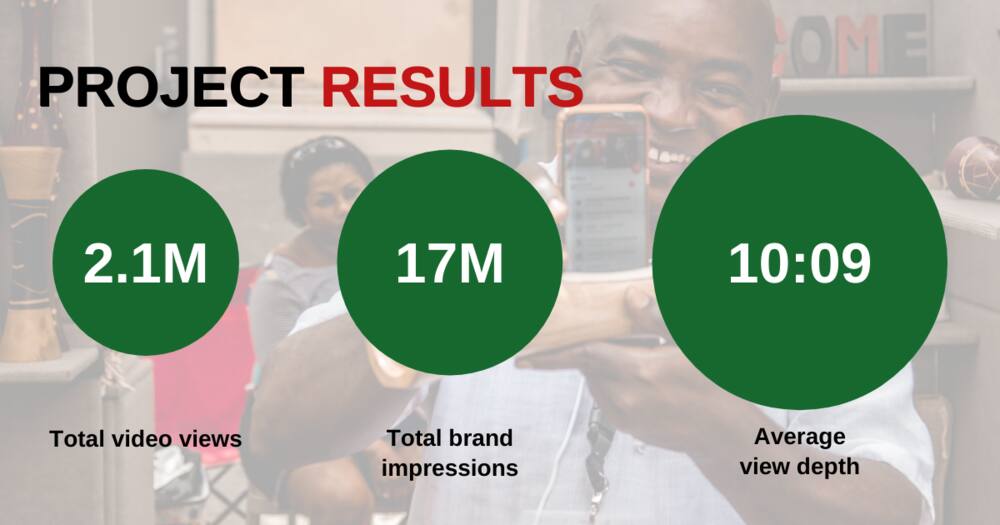 PROJECT RESULTS

2.1M

Total video views

17M

Total brand impressions

10:09

Average view depth